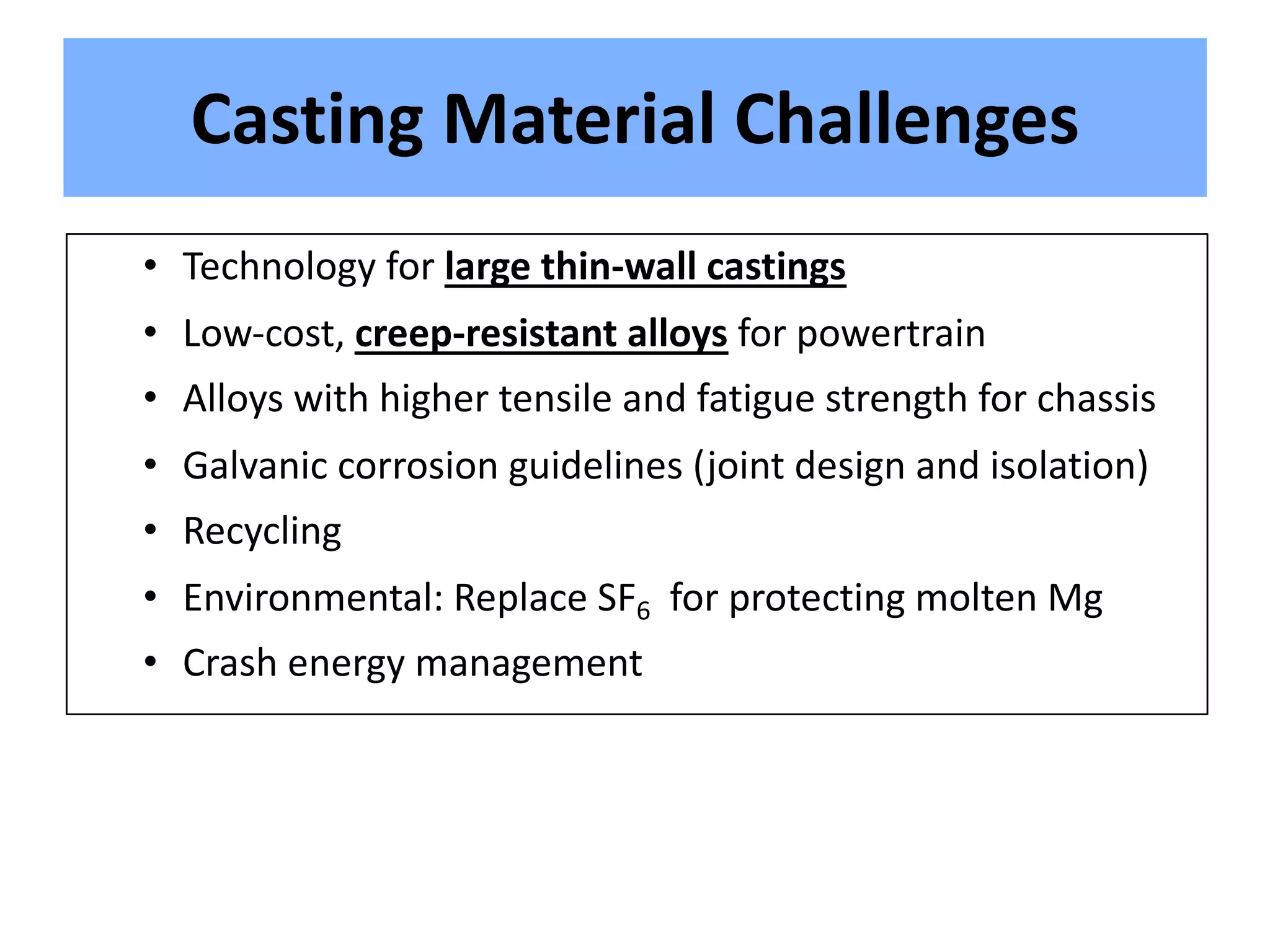 Casting Material Challenges

• Technology for large thin-wall castings
• Low-cost, creep-resistant alloys for powertrain
• Alloys with higher tensile and fatigue strength for chassis
• Galvanic corrosion guidelines (joint design and isolation)
• Recycling
• Environmental: Replace $SF_6$ for protecting molten Mg
• Crash energy management